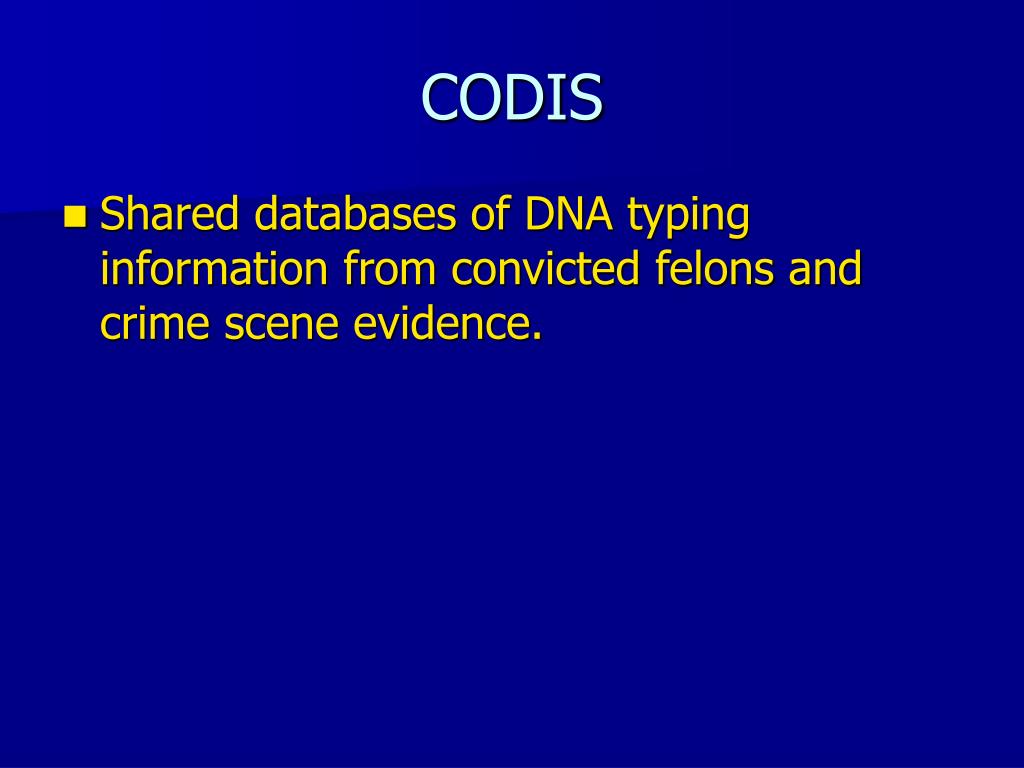 CODIS

Shared databases of DNA typing information from convicted felons and crime scene evidence.